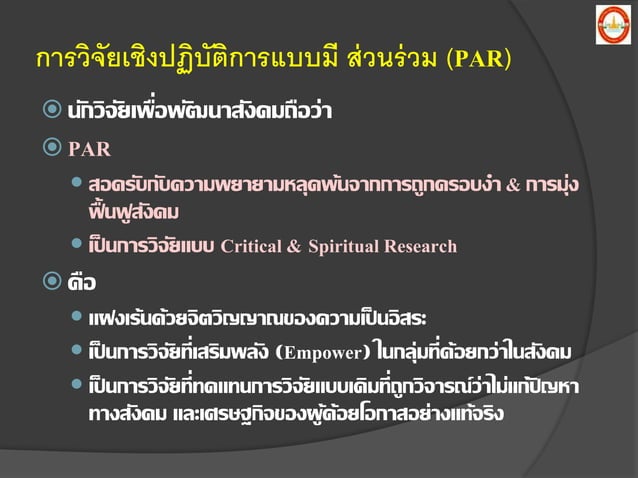 การวิจัยเชิงปฏิบัติการแบบมี ส่วนร่วม (PAR)

นักวิจัยเพื่อพัฒนาสังคมถือว่า

PAR

สอดรับกับความพยายามหลุดพ้นจากการถูกครอบงำ & การมุ่งฟื้นฟูสังคม

เป็นการวิจัยแบบ Critical & Spiritual Research

คือ

แฝงเร้นด้วยจิตวิญญาณของความเป็นอิสระ

เป็นการวิจัยที่เสริมพลัง (Empower) ในกลุ่มที่ด้อยกว่าในสังคม

เป็นการวิจัยที่ทดแทนการวิจัยแบบเดิมที่ถูกวิจารณ์ว่าไม่แก้ปัญหาทางสังคม และเศรษฐกิจของผู้ด้อยโอกาสอย่างแท้จริง